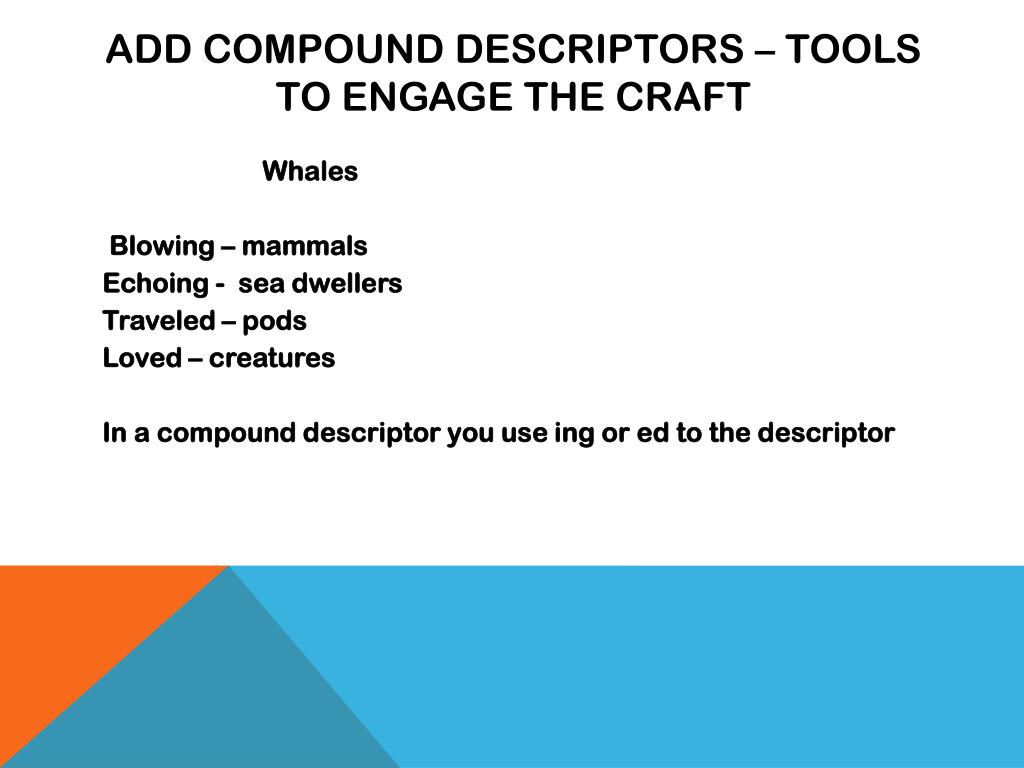 ADD COMPOUND DESCRIPTORS – TOOLS TO ENGAGE THE CRAFT

Whales

Blowing – mammals
Echoing - sea dwellers
Traveled – pods
Loved – creatures

In a compound descriptor you use ing or ed to the descriptor